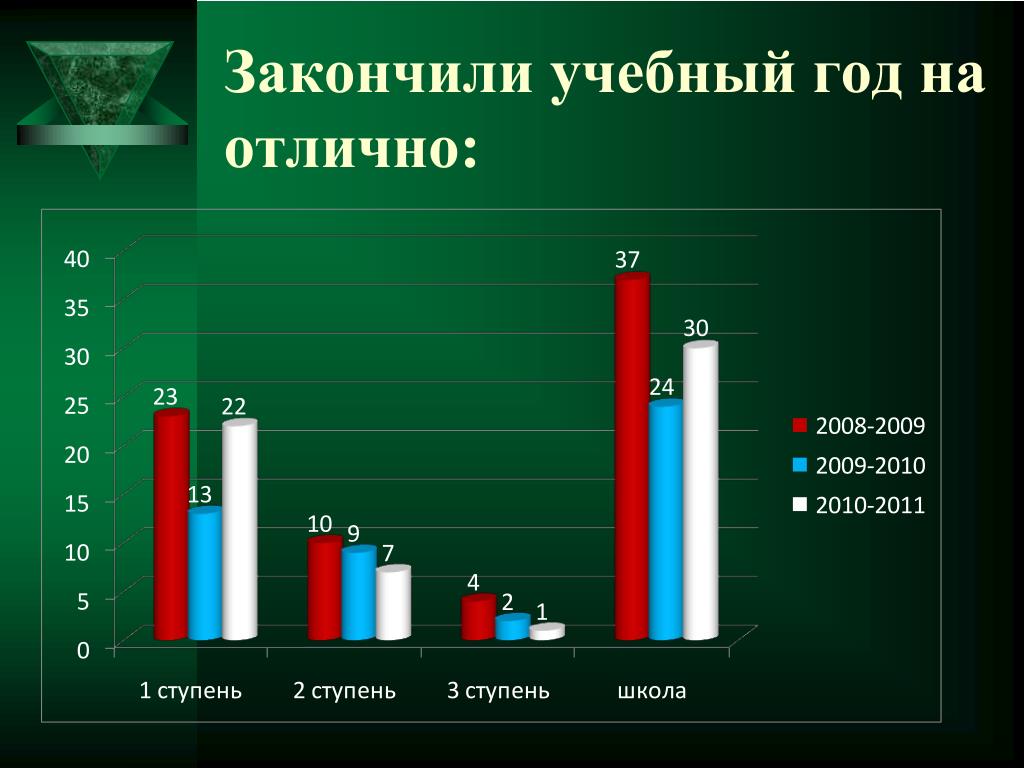 Закончили учебный год на отлично:

40
35
30
25
20
15
10
5
0

23 13 22
10 9 7
4 2 1
37 24 30

1 ступень
2 ступень
3 ступень
школа

2008-2009
2009-2010
2010-2011